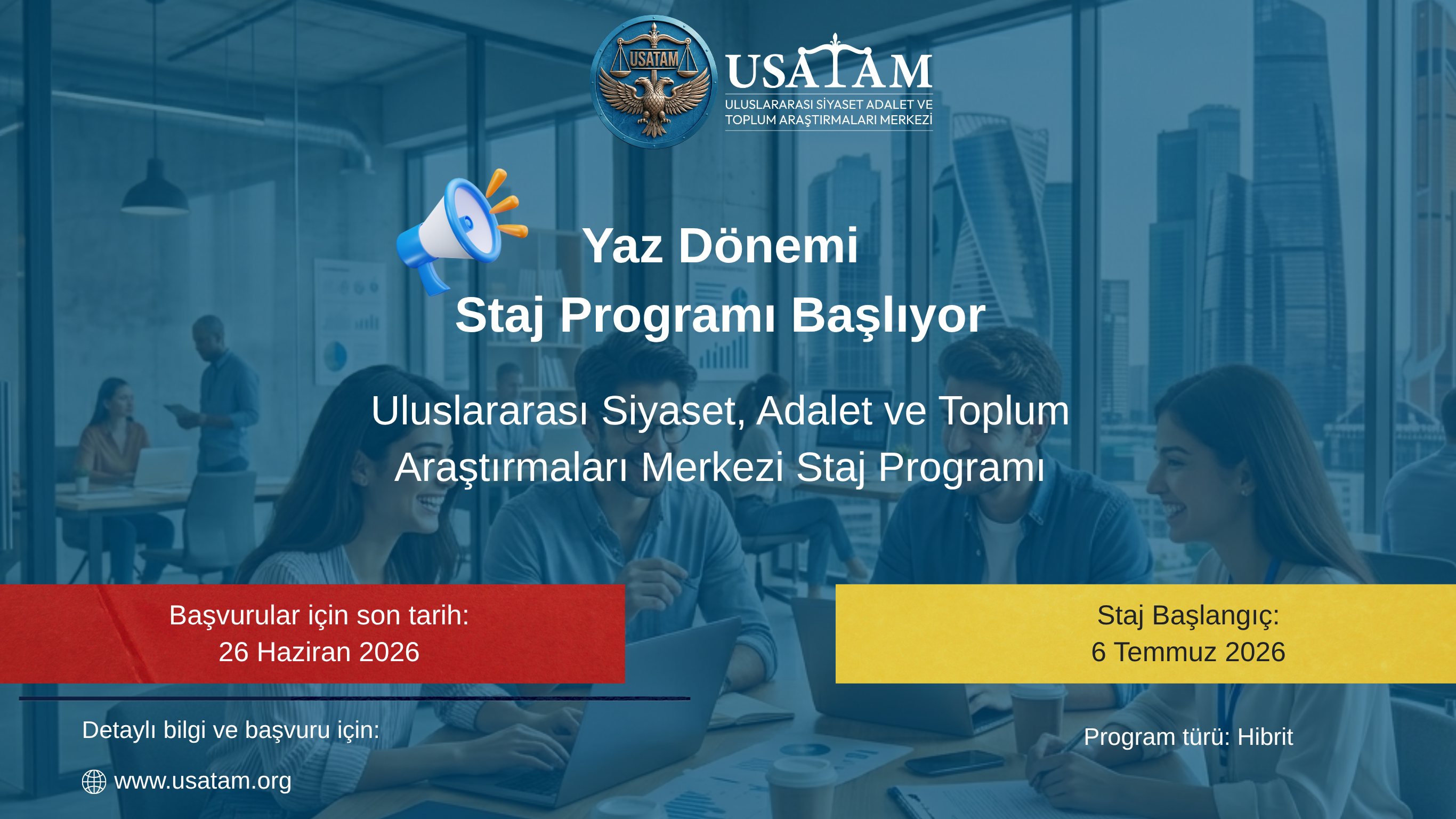 USATAM

USATAM
ULUSLARARASI SİYASET ADALET VE TOPLUM ARAŞTIRMALARI MERKEZİ

Yaz Dönemi
Staj Programı Başlıyor

Uluslararası Siyaset, Adalet ve Toplum Araştırmaları Merkezi Staj Programı

Başvurular için son tarih:
26 Haziran 2026

Staj Başlangıç:
6 Temmuz 2026

Detaylı bilgi ve başvuru için:

www.usatam.org

Program türü: Hibrit